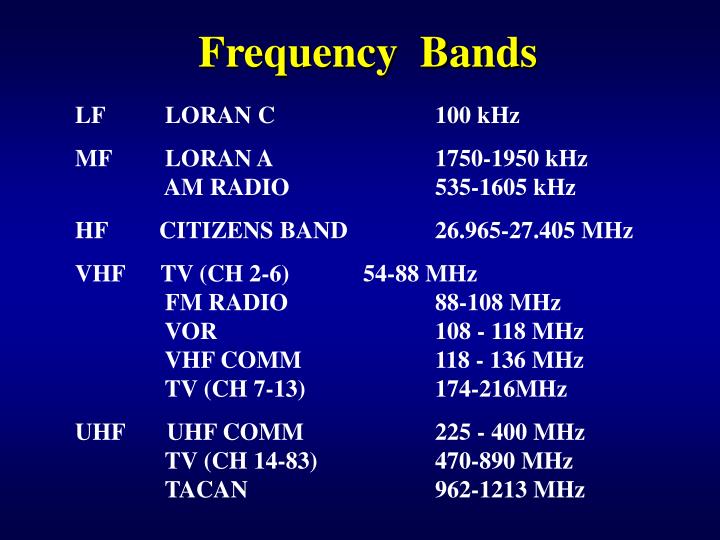 Frequency Bands

| | | |
|---|---|---|
| LF | LORAN C | 100 kHz |
| MF | LORAN A | 1750-1950 kHz |
| | AM RADIO | 535-1605 kHz |
| HF | CITIZENS BAND | 26.965-27.405 MHz |
| VHF | TV (CH 2-6) | 54-88 MHz |
| | FM RADIO | 88-108 MHz |
| | VOR | 108 - 118 MHz |
| | VHF COMM | 118 - 136 MHz |
| | TV (CH 7-13) | 174-216MHz |
| UHF | UHF COMM | 225 - 400 MHz |
| | TV (CH 14-83) | 470-890 MHz |
| | TACAN | 962-1213 MHz |